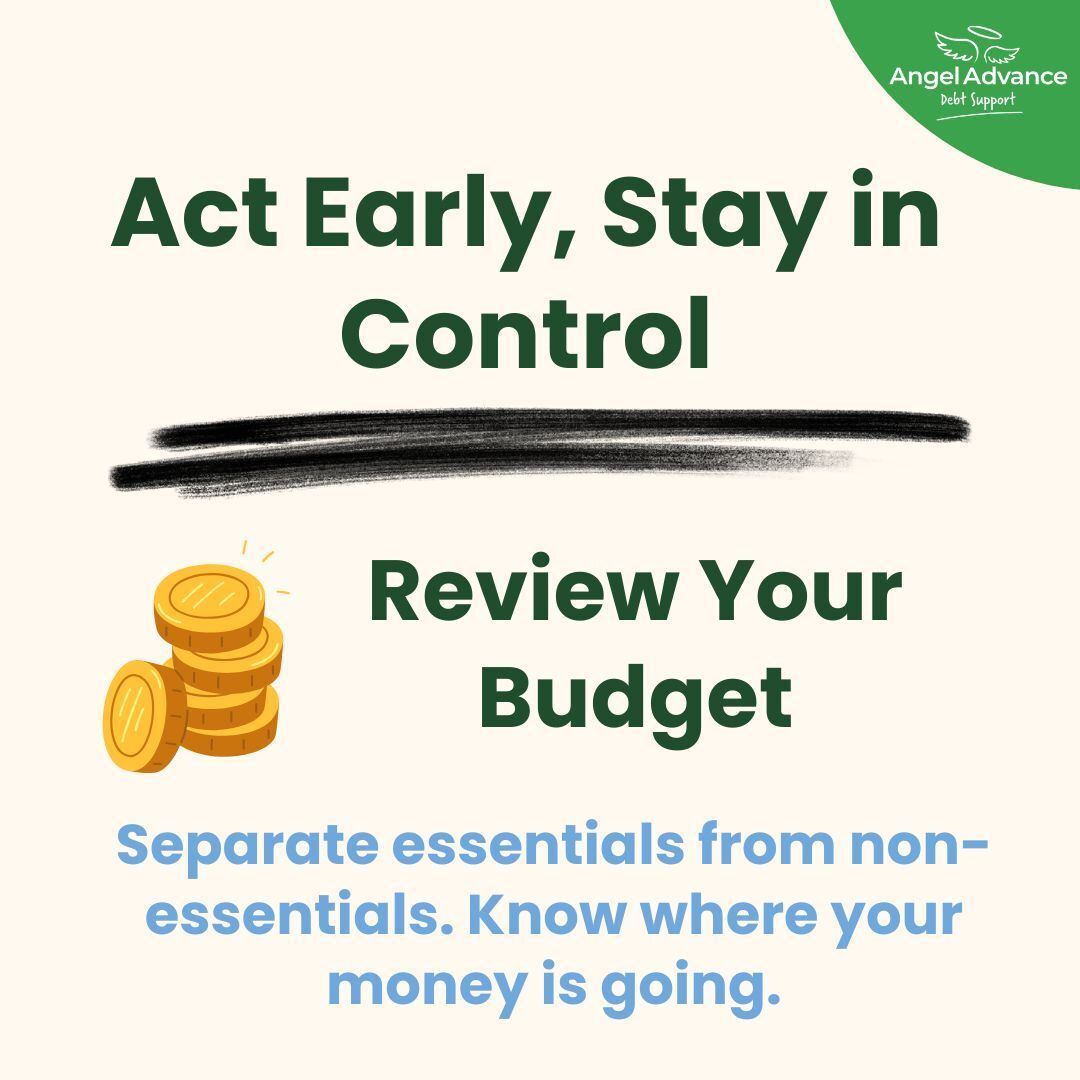 Angel Advance
Debt Support

Act Early, Stay in Control

Review Your Budget

Separate essentials from non-essentials. Know where your money is going.